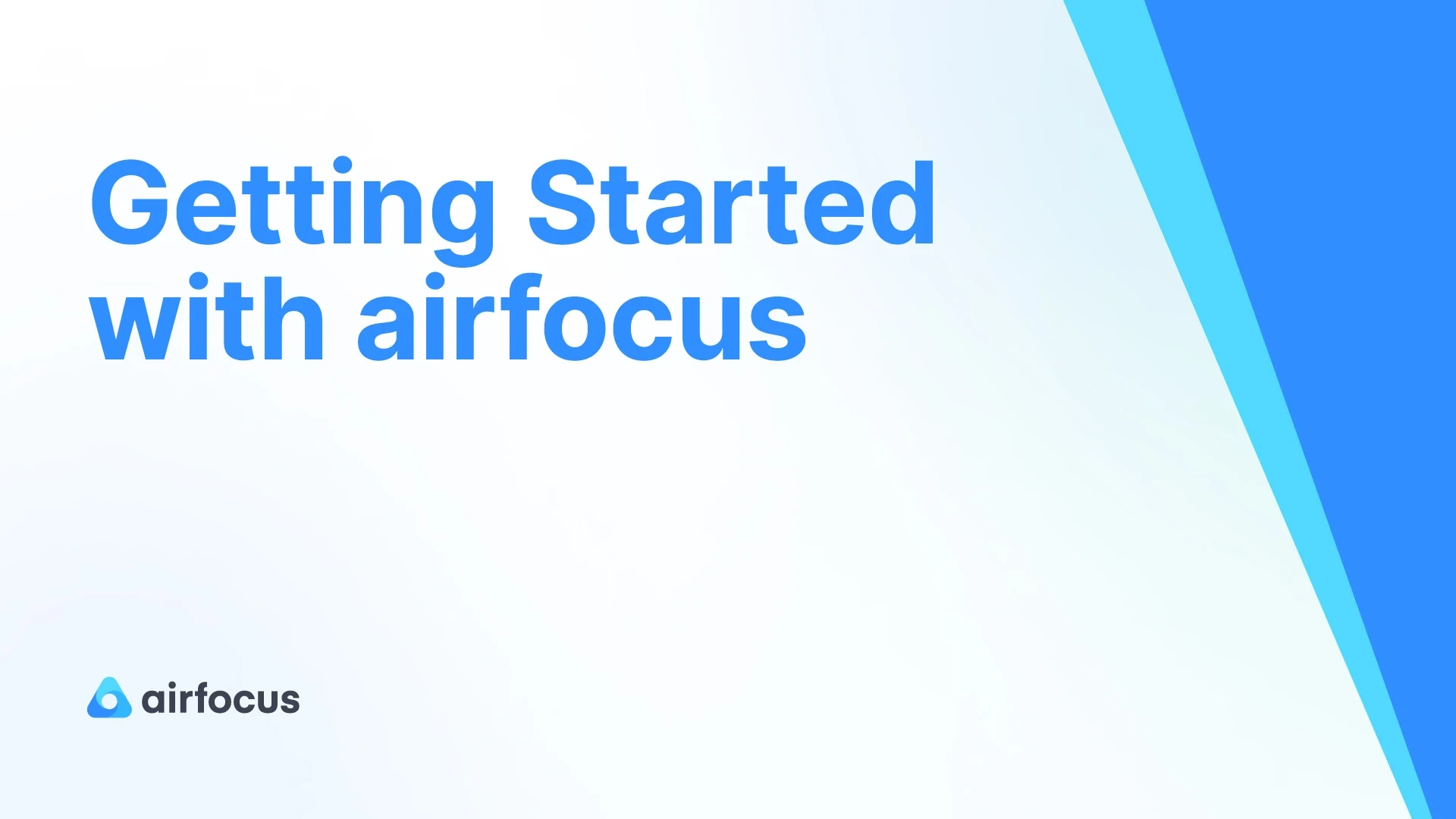 Getting Started with airfocus

airfocus